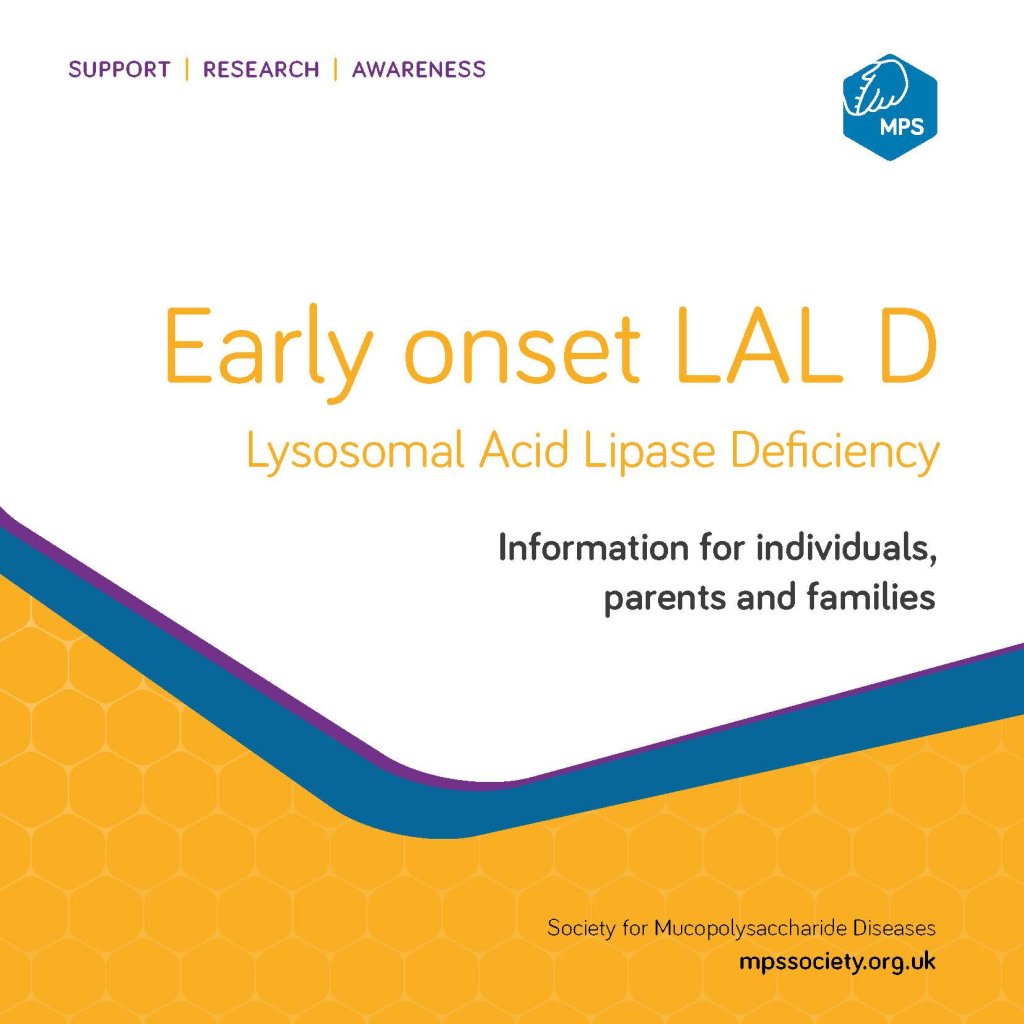 SUPPORT | RESEARCH | AWARENESS

MPS

Early onset LAL D

Lysosomal Acid Lipase Deficiency

Information for individuals, parents and families

Society for Mucopolysaccharide Diseases
mpssociety.org.uk